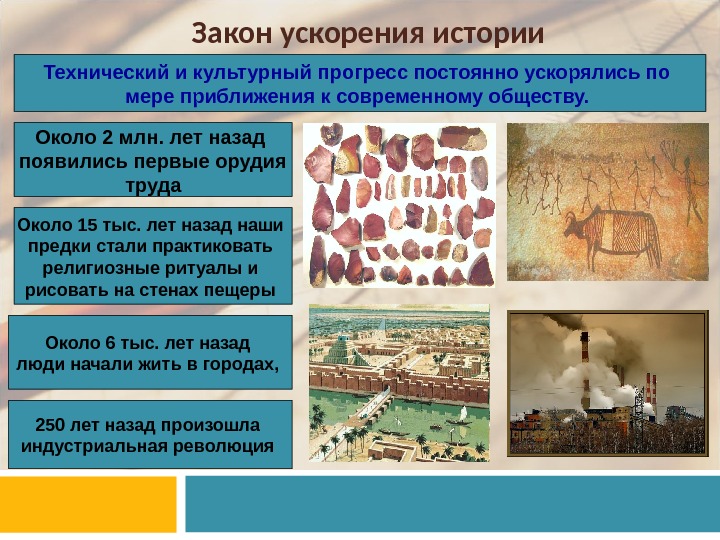 Закон ускорения истории

Технический и культурный прогресс постоянно ускорялись по мере приближения к современному обществу.

Около 2 млн. лет назад появились первые орудия труда

Около 15 тыс. лет назад наши предки стали практиковать религиозные ритуалы и рисовать на стенах пещеры

Около 6 тыс. лет назад люди начали жить в городах,

250 лет назад произошла индустриальная революция